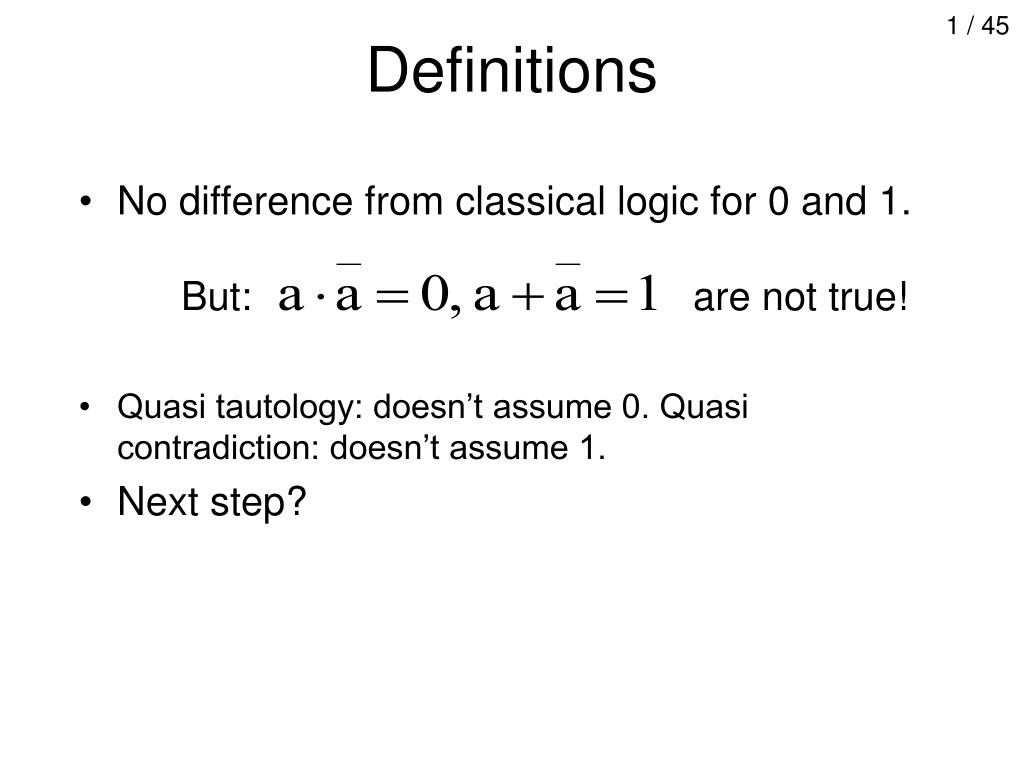 1 / 45

Definitions

• No difference from classical logic for 0 and 1.

But: $a \cdot \bar{a} = 0, a + \bar{a} = 1$ are not true!

• Quasi tautology: doesn’t assume 0. Quasi contradiction: doesn’t assume 1.

• Next step?